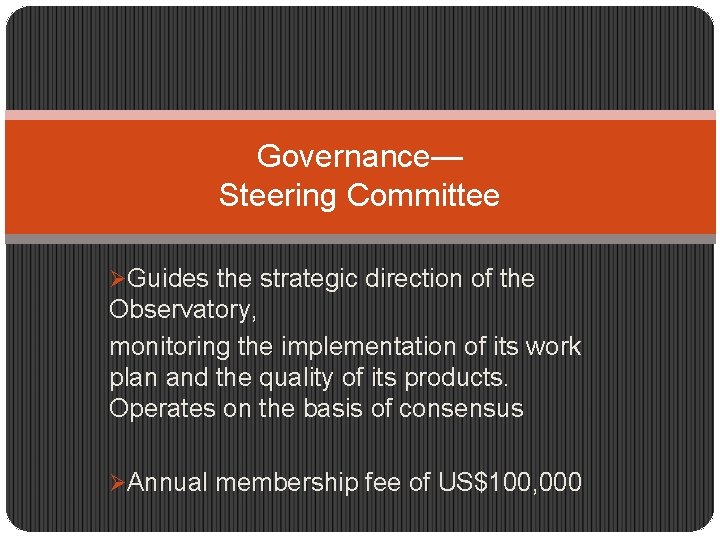 Governance—
Steering Committee

➢Guides the strategic direction of the Observatory,

monitoring the implementation of its work plan and the quality of its products. Operates on the basis of consensus

➢Annual membership fee of US$100,000